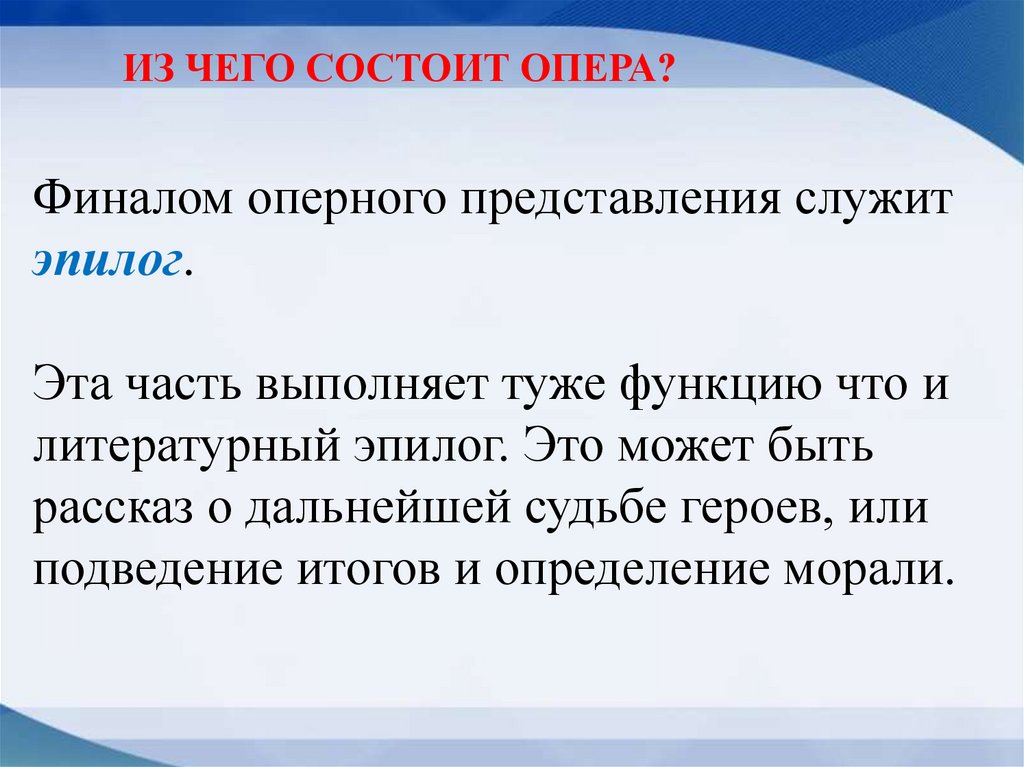 ИЗ ЧЕГО СОСТОИТ ОПЕРА?

Финалом оперного представления служит эпилог.

Эта часть выполняет туже функцию что и литературный эпилог. Это может быть рассказ о дальнейшей судьбе героев, или подведение итогов и определение морали.